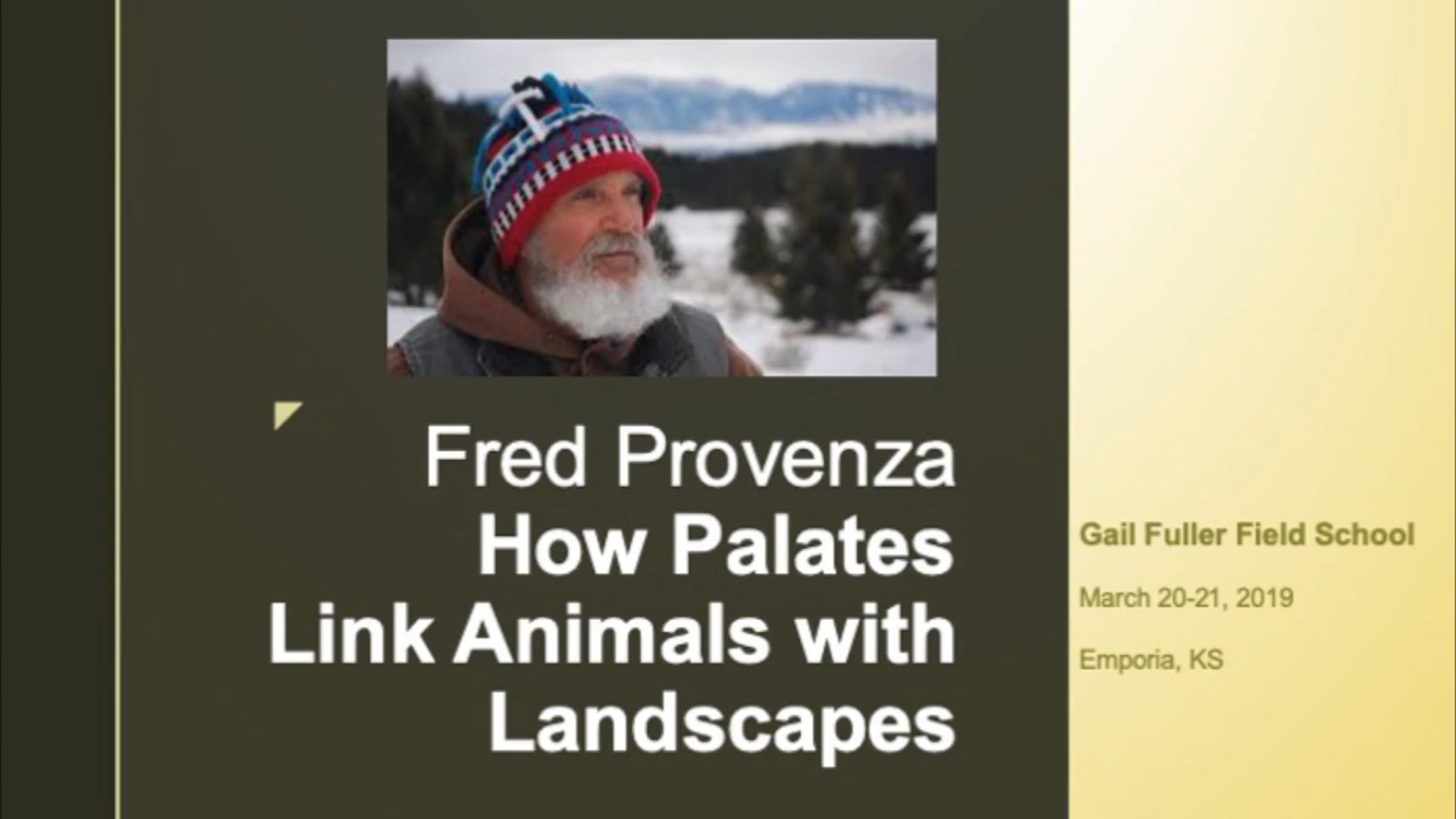 Fred Provenza
How Palates Link Animals with Landscapes

Gail Fuller Field School

March 20-21, 2019

Emporia, KS